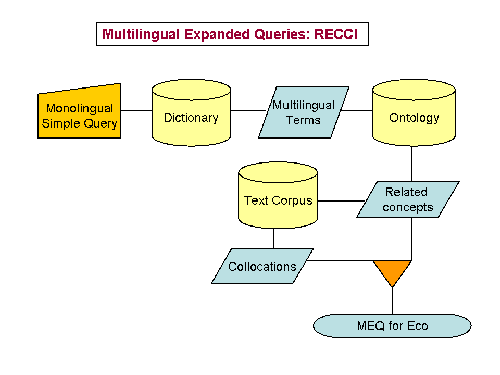 Multilingual Expanded Queries: RECCI

Monolingual Simple Query

Dictionary

Multilingual Terms

Ontology

Text Corpus

Related concepts

Collocations

MEQ for Eco